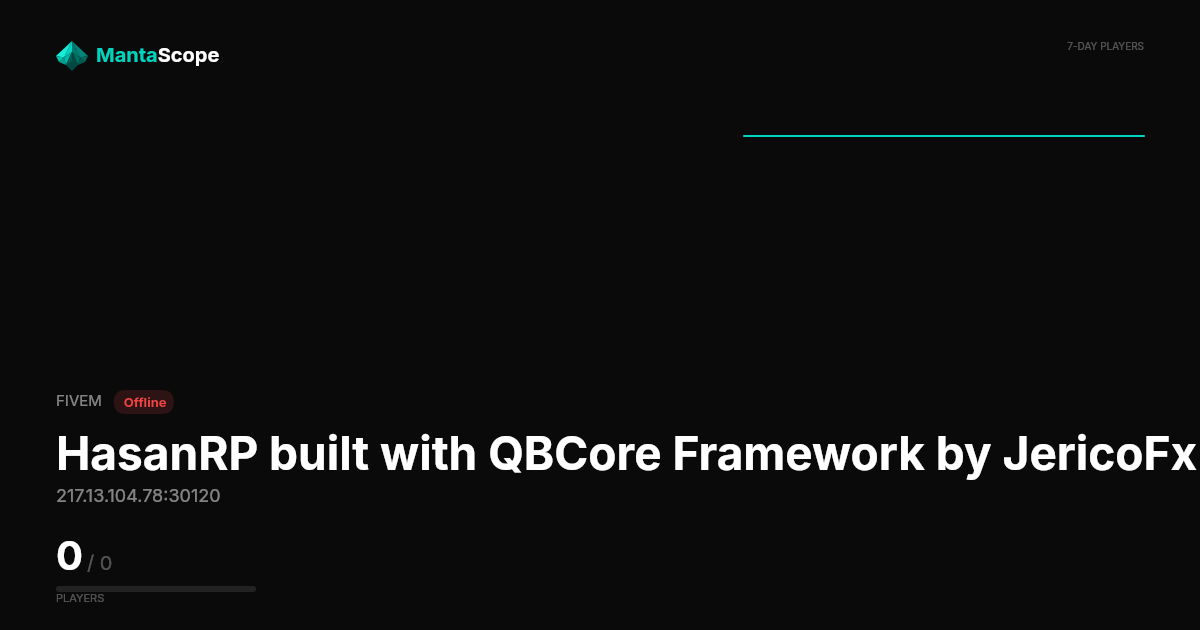 MantaScope

7-DAY PLAYERS

FIVEM Offline

HasanRP built with QBCore Framework by JericoFx

217.13.104.78:30120

0 / 0

PLAYERS